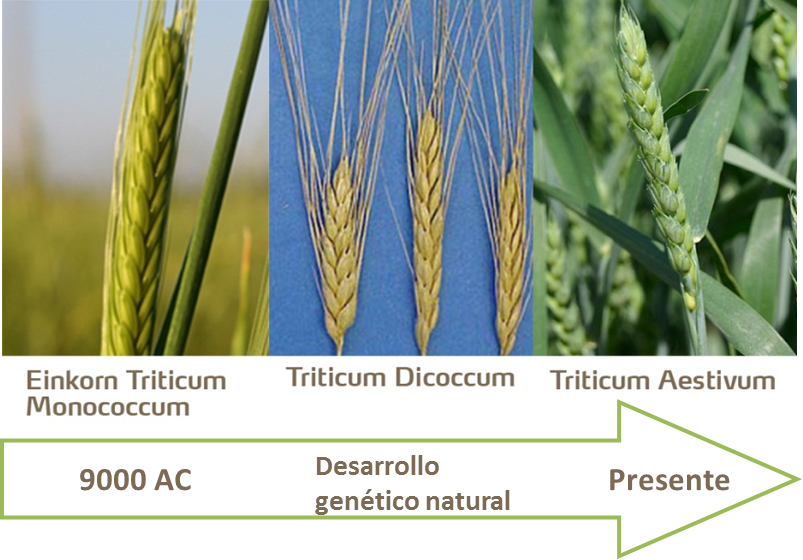 Einkorn Triticum Monococcum

Triticum Dicoccum

Triticum Aestivum

9000 AC

Desarrollo genético natural

Presente